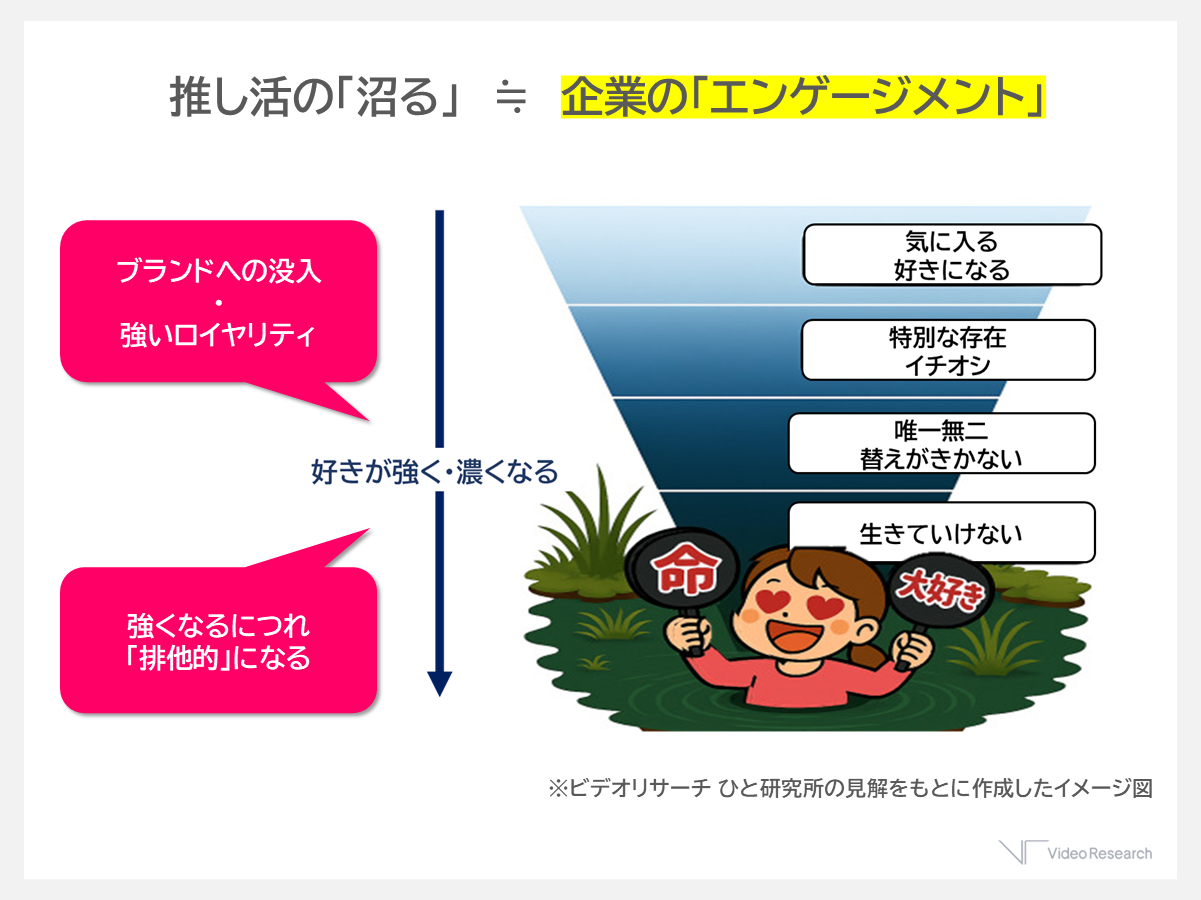 推し活の「沼る」 ≒ 企業の「エンゲージメント」

ブランドへの没入
・
強いロイヤリティ

好きが強く・濃くなる

強くなるにつれ
「排他的」になる

気に入る
好きになる

特別な存在
イチオシ

唯一無二
替えがきかない

生きていけない

命

大好き

※ビデオリサーチ ひと研究所の見解をもとに作成したイメージ図

Video Research